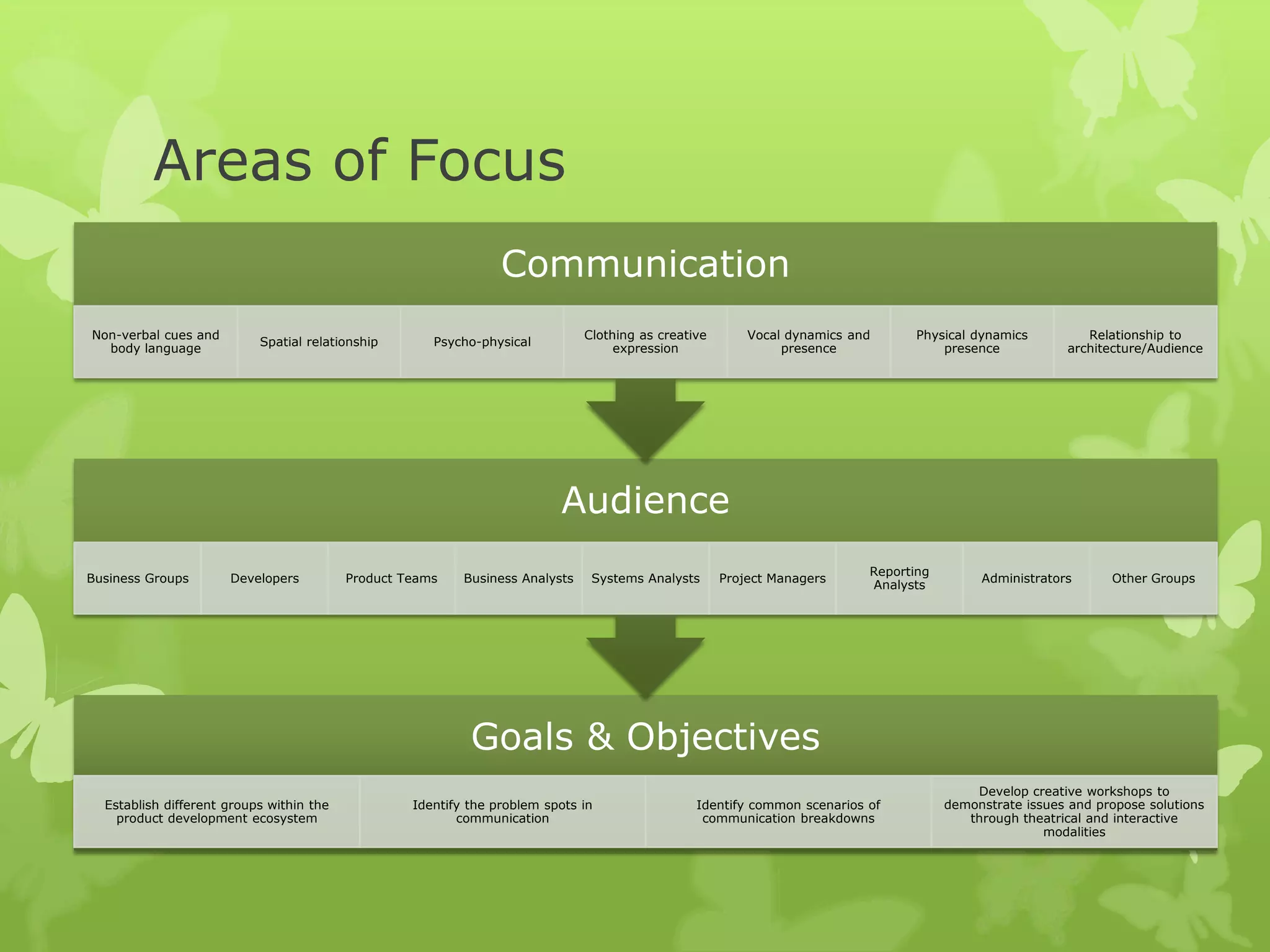 Areas of Focus

Communication

Non-verbal cues and body language

Spatial relationship

Psycho-physical

Clothing as creative expression

Vocal dynamics and presence

Physical dynamics presence

Relationship to architecture/Audience

Audience

Business Groups

Developers

Product Teams

Business Analysts

Systems Analysts

Project Managers

Reporting Analysts

Administrators

Other Groups

Goals & Objectives

Establish different groups within the product development ecosystem

Identify the problem spots in communication

Identify common scenarios of communication breakdowns

Develop creative workshops to demonstrate issues and propose solutions through theatrical and interactive modalities